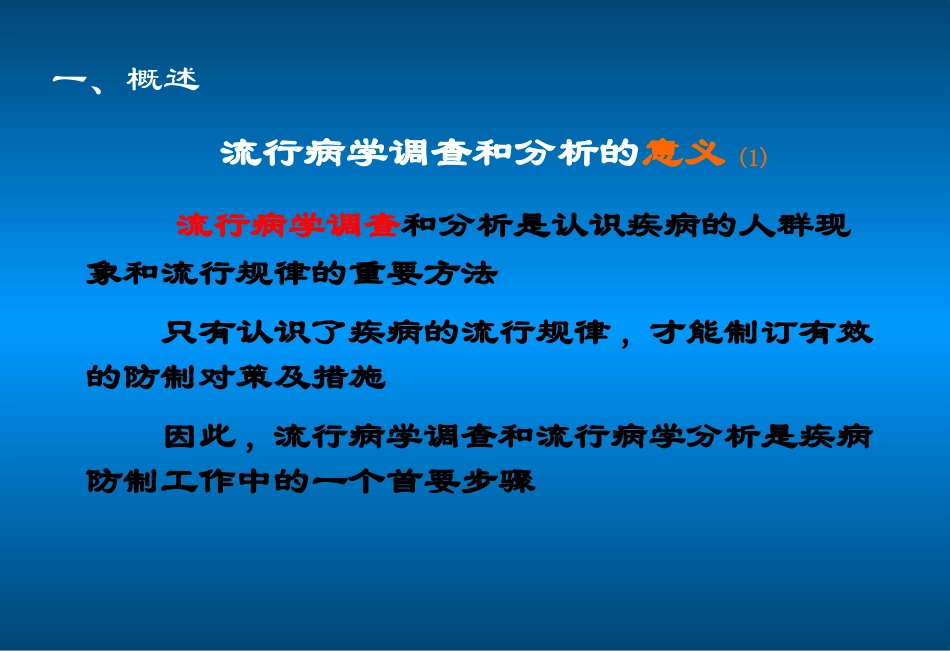 一、概述

流行病学调查和分析的意义 (1)

流行病学调查和分析是认识疾病的人群现象和流行规律的重要方法

只有认识了疾病的流行规律，才能制订有效的防制对策及措施

因此，流行病学调查和流行病学分析是疾病防制工作中的一个首要步骤